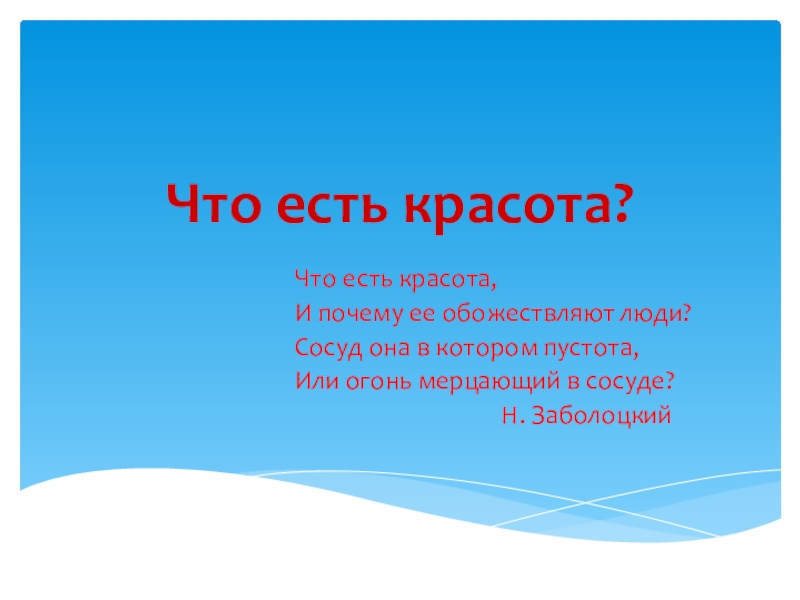 Что есть красота?

Что есть красота,
И почему ее обожествляют люди?
Сосуд она в котором пустота,
Или огонь мерцающий в сосуде?
Н. Заболоцкий